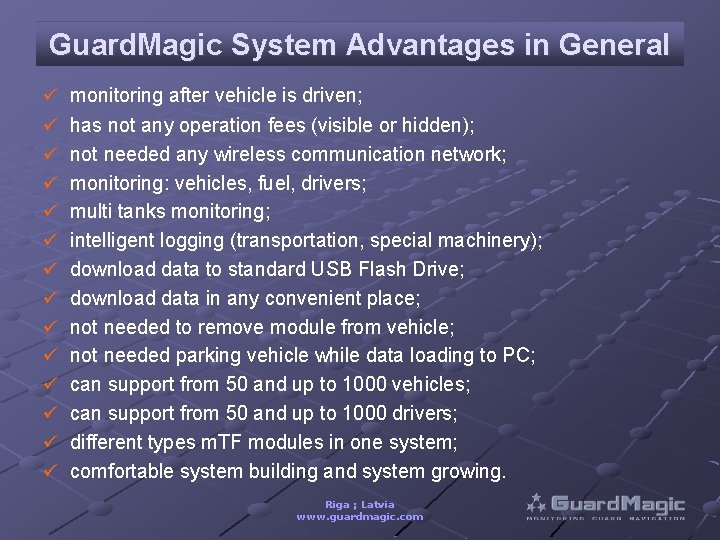 GuardMagic System Advantages in General

✓ monitoring after vehicle is driven;
✓ has not any operation fees (visible or hidden);
✓ not needed any wireless communication network;
✓ monitoring: vehicles, fuel, drivers;
✓ multi tanks monitoring;
✓ intelligent logging (transportation, special machinery);
✓ download data to standard USB Flash Drive;
✓ download data in any convenient place;
✓ not needed to remove module from vehicle;
✓ not needed parking vehicle while data loading to PC;
✓ can support from 50 and up to 1000 vehicles;
✓ can support from 50 and up to 1000 drivers;
✓ different types mTF modules in one system;
✓ comfortable system building and system growing.

Riga ; Latvia
www.guardmagic.com

GuardMagic
MONITORING GUARD NAVIGATION